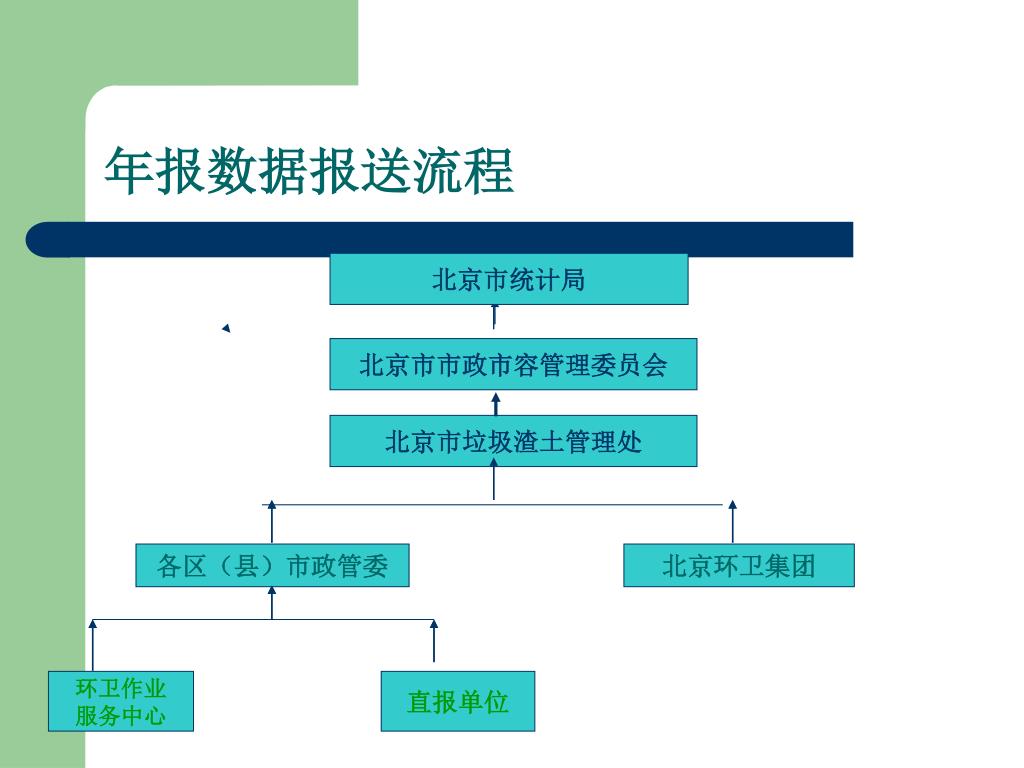 年报数据报送流程

北京市统计局

北京市市政市容管理委员会

北京市垃圾渣土管理处

各区（县）市政管委

北京环卫集团

环卫作业服务中心

直报单位